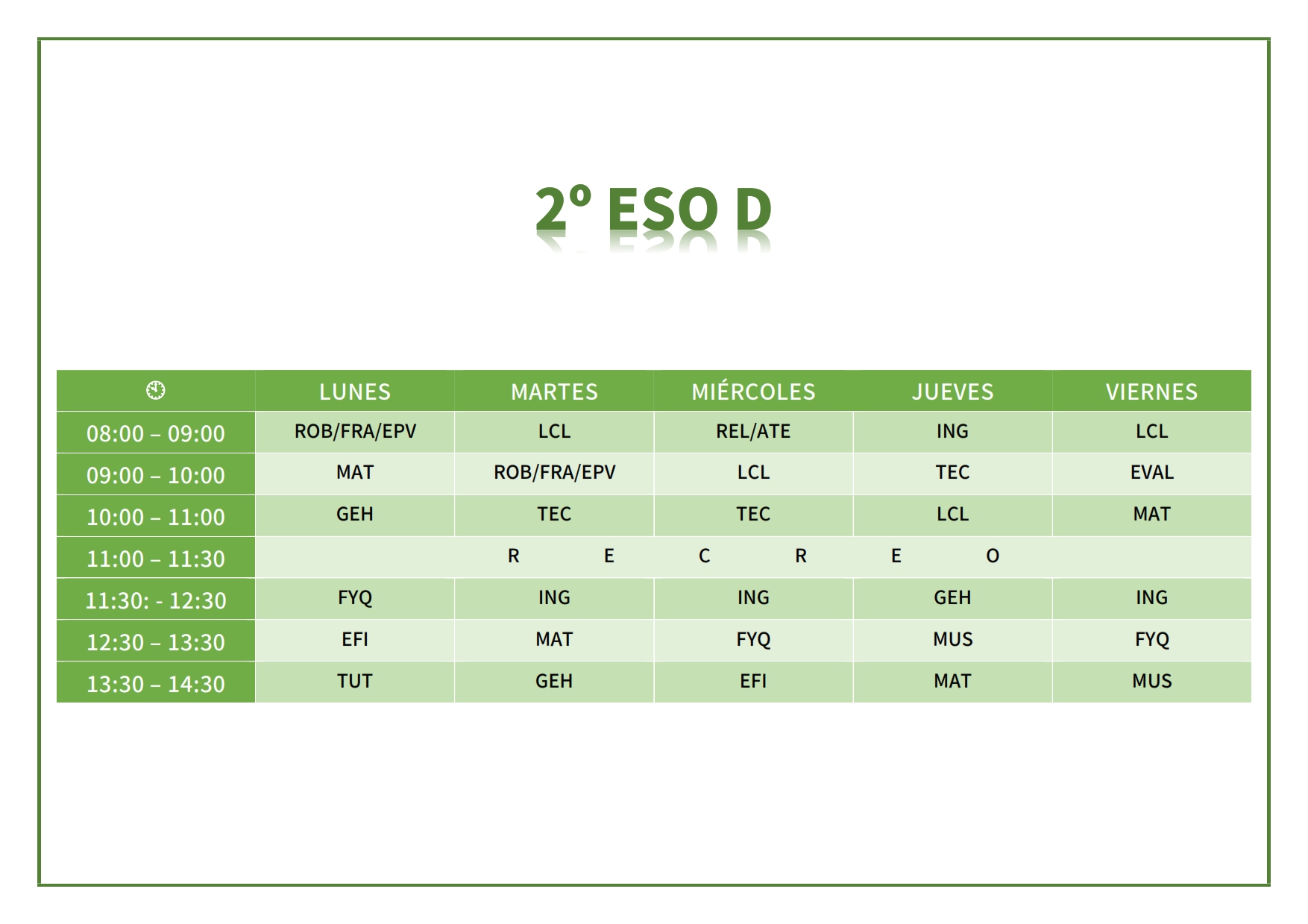 2º ESO D

| | LUNES | MARTES | MIÉRCOLES | JUEVES | VIERNES |
|---|---|---|---|---|---|
| 08:00 – 09:00 | ROB/FRA/EPV | LCL | REL/ATE | ING | LCL |
| 09:00 – 10:00 | MAT | ROB/FRA/EPV | LCL | TEC | EVAL |
| 10:00 – 11:00 | GEH | TEC | TEC | LCL | MAT |
| 11:00 – 11:30 | R E C R E O | | | | |
| 11:30: - 12:30 | FYQ | ING | ING | GEH | ING |
| 12:30 – 13:30 | EFI | MAT | FYQ | MUS | FYQ |
| 13:30 – 14:30 | TUT | GEH | EFI | MAT | MUS |